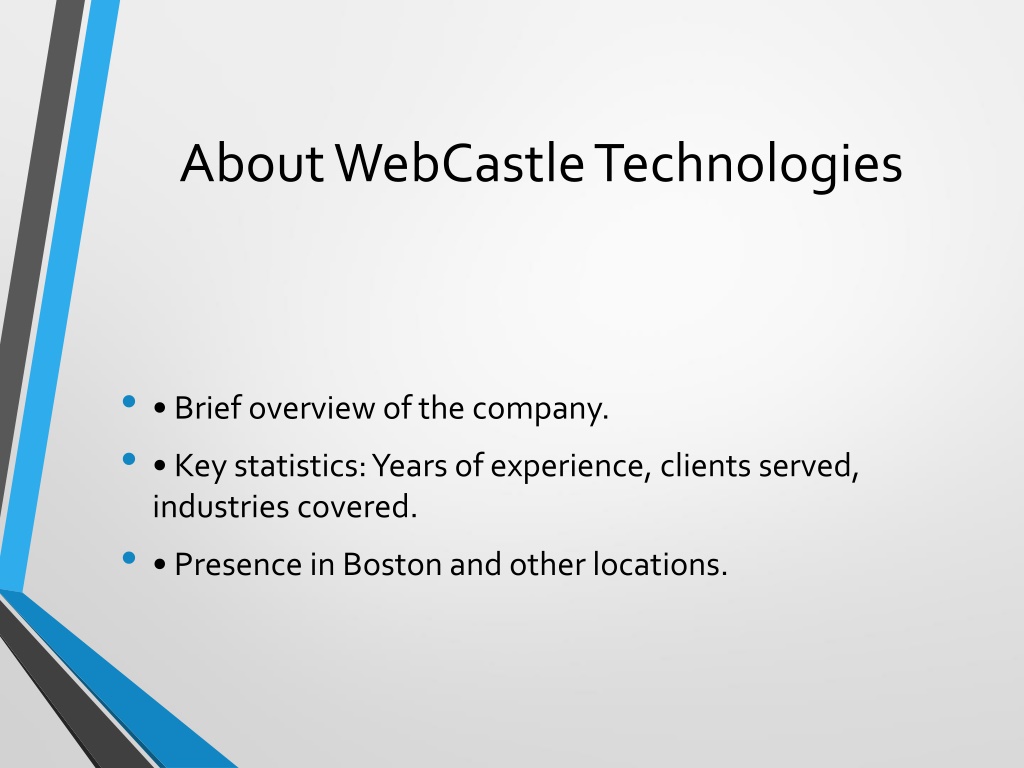 About WebCastle Technologies

• • Brief overview of the company.
• • Key statistics: Years of experience, clients served, industries covered.
• • Presence in Boston and other locations.